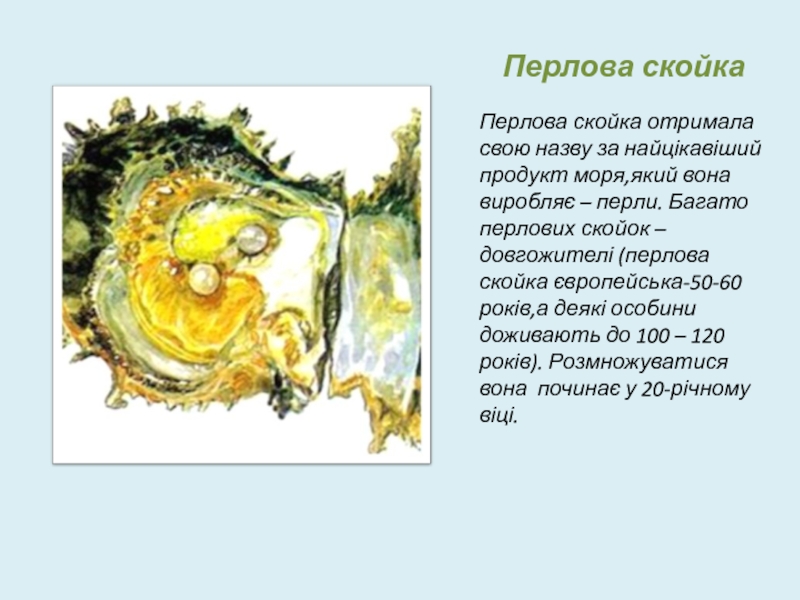 Перлова скойка

Перлова скойка отримала свою назву за найцікавіший продукт моря,який вона виробляє – перли. Багато перлових скойок – довгожителі (перлова скойка європейська-50-60 років,а деякі особини доживають до 100 – 120 років). Розмножуватися вона починає у 20-річному віці.